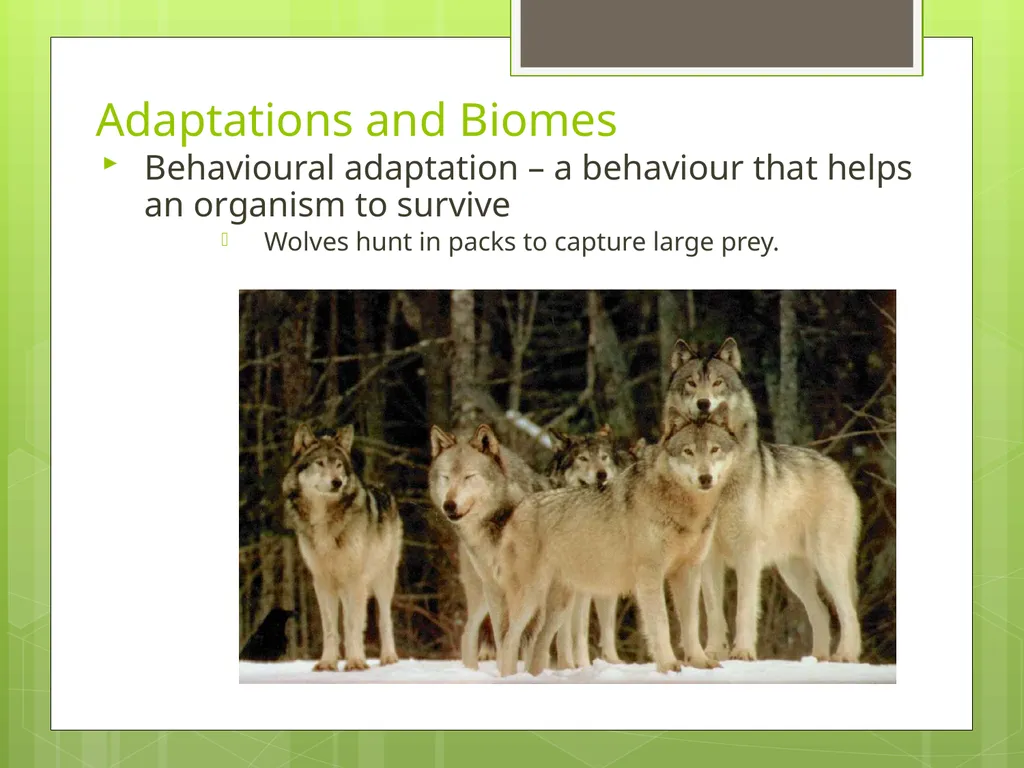 Adaptations and Biomes

Behavioural adaptation – a behaviour that helps an organism to survive

Wolves hunt in packs to capture large prey.